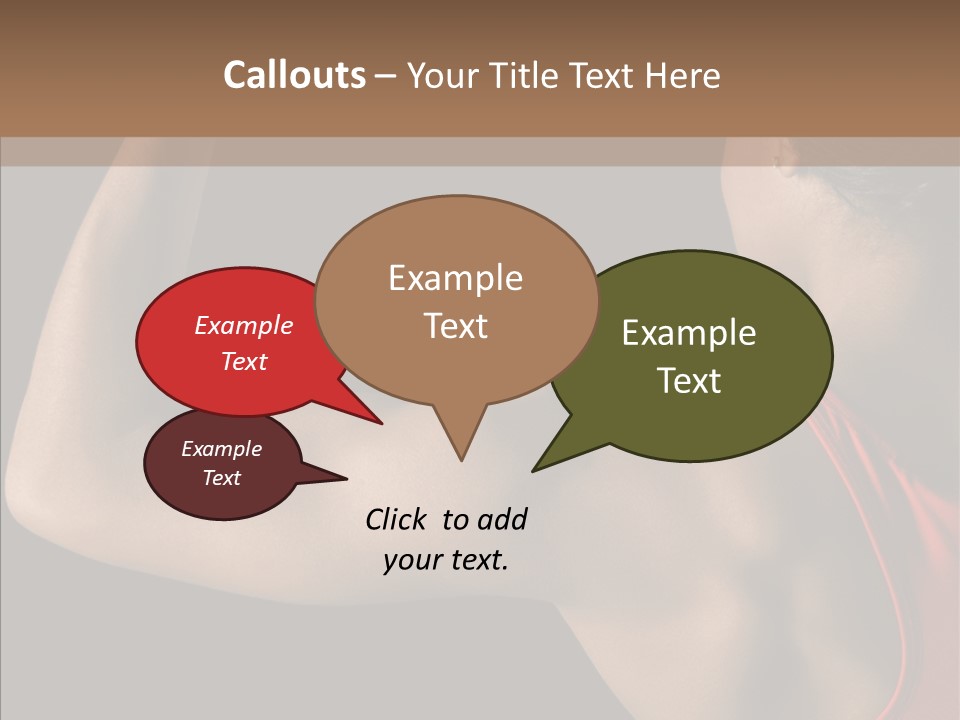 Callouts – Your Title Text Here

Example Text

Example Text

Example Text

Example Text

Click to add your text.